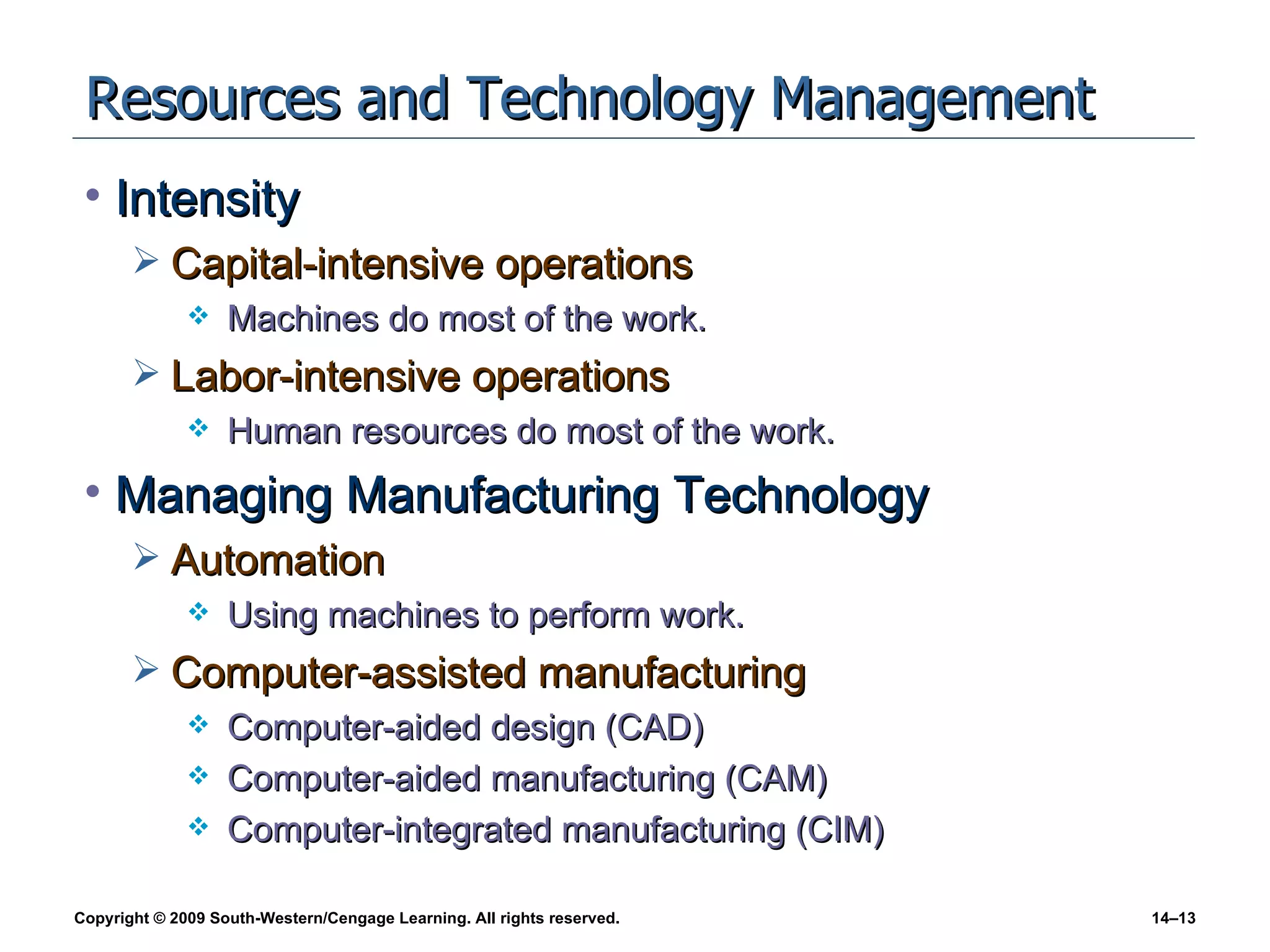 Resources and Technology Management

• Intensity
  ➢ Capital-intensive operations
    ❖ Machines do most of the work.
  ➢ Labor-intensive operations
    ❖ Human resources do most of the work.
• Managing Manufacturing Technology
  ➢ Automation
    ❖ Using machines to perform work.
  ➢ Computer-assisted manufacturing
    ❖ Computer-aided design (CAD)
    ❖ Computer-aided manufacturing (CAM)
    ❖ Computer-integrated manufacturing (CIM)

Copyright © 2009 South-Western/Cengage Learning. All rights reserved.

14–13